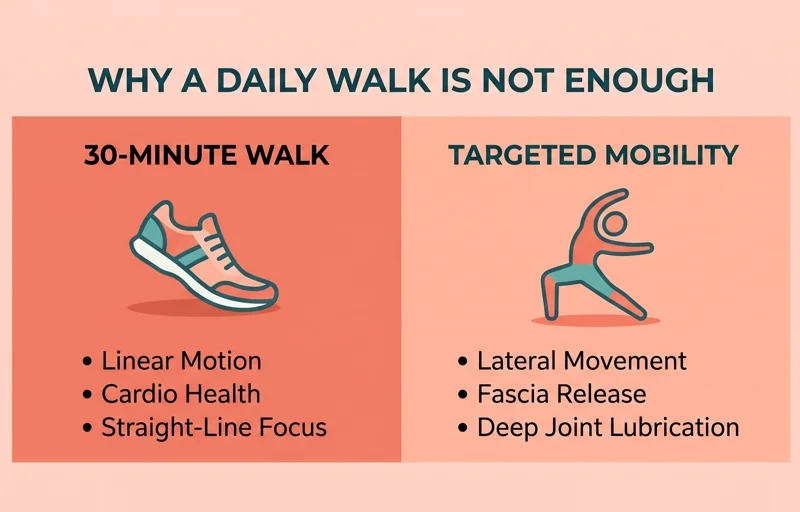 WHY A DAILY WALK IS NOT ENOUGH

30-MINUTE WALK

• Linear Motion
• Cardio Health
• Straight-Line Focus

TARGETED MOBILITY

• Lateral Movement
• Fascia Release
• Deep Joint Lubrication